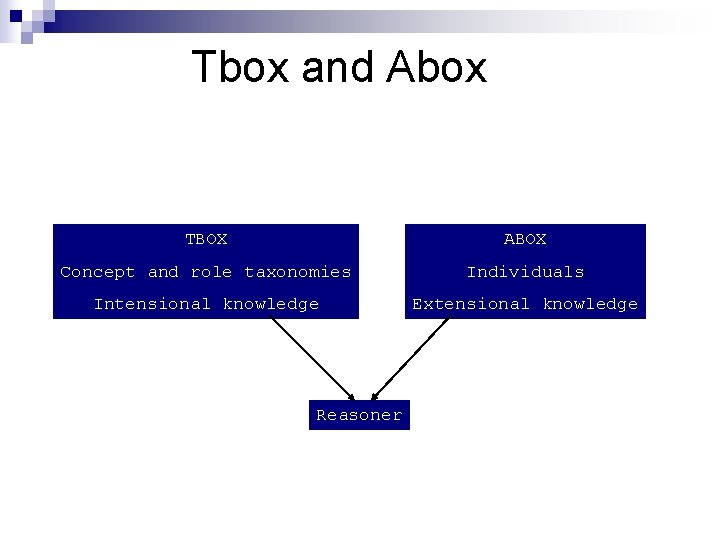 Tbox and Abox

TBOX
Concept and role taxonomies
Intensional knowledge

ABOX
Individuals
Extensional knowledge

Reasoner